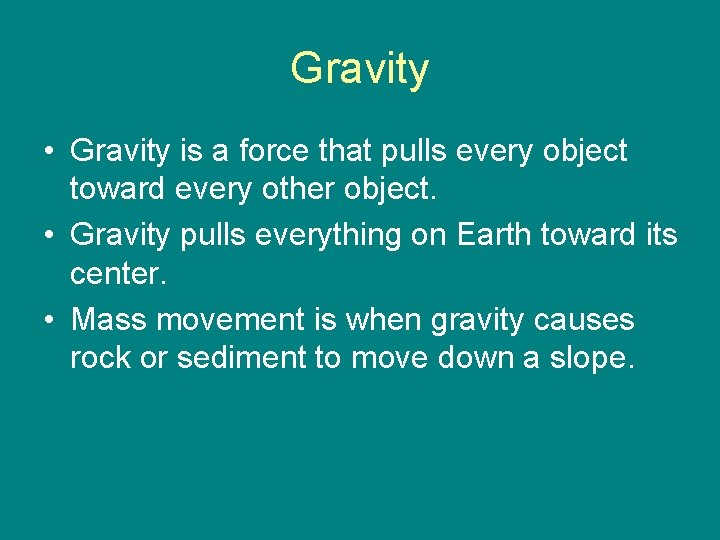 Gravity

• Gravity is a force that pulls every object toward every other object.
• Gravity pulls everything on Earth toward its center.
• Mass movement is when gravity causes rock or sediment to move down a slope.